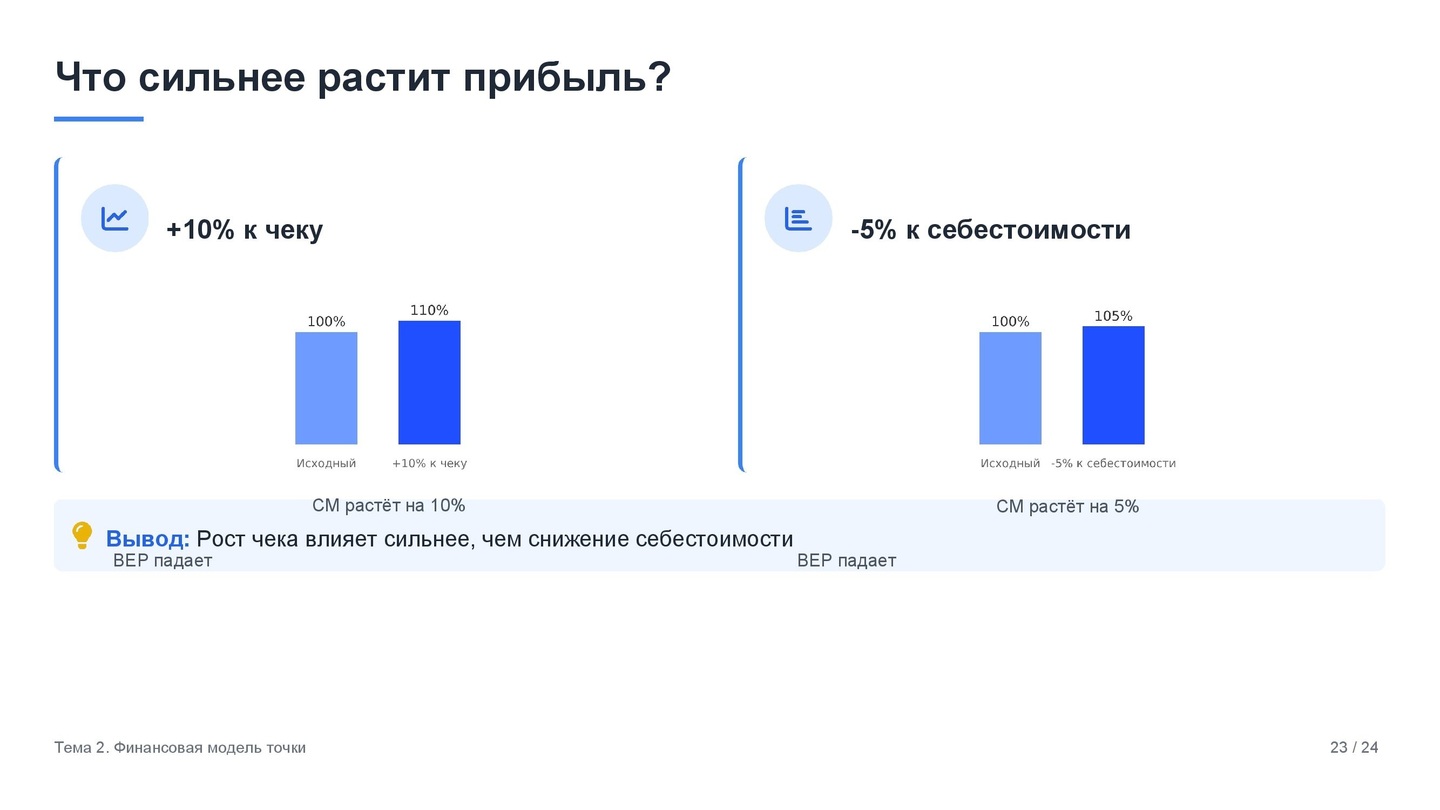 Что сильнее растит прибыль?

+10% к чеку

100%
110%
Исходный
+10% к чеку

CM растёт на 10%

BEP падает

-5% к себестоимости

100%
105%
Исходный
-5% к себестоимости

CM растёт на 5%

BEP падает

Вывод: Рост чека влияет сильнее, чем снижение себестоимости

Тема 2. Финансовая модель точки

23 / 24